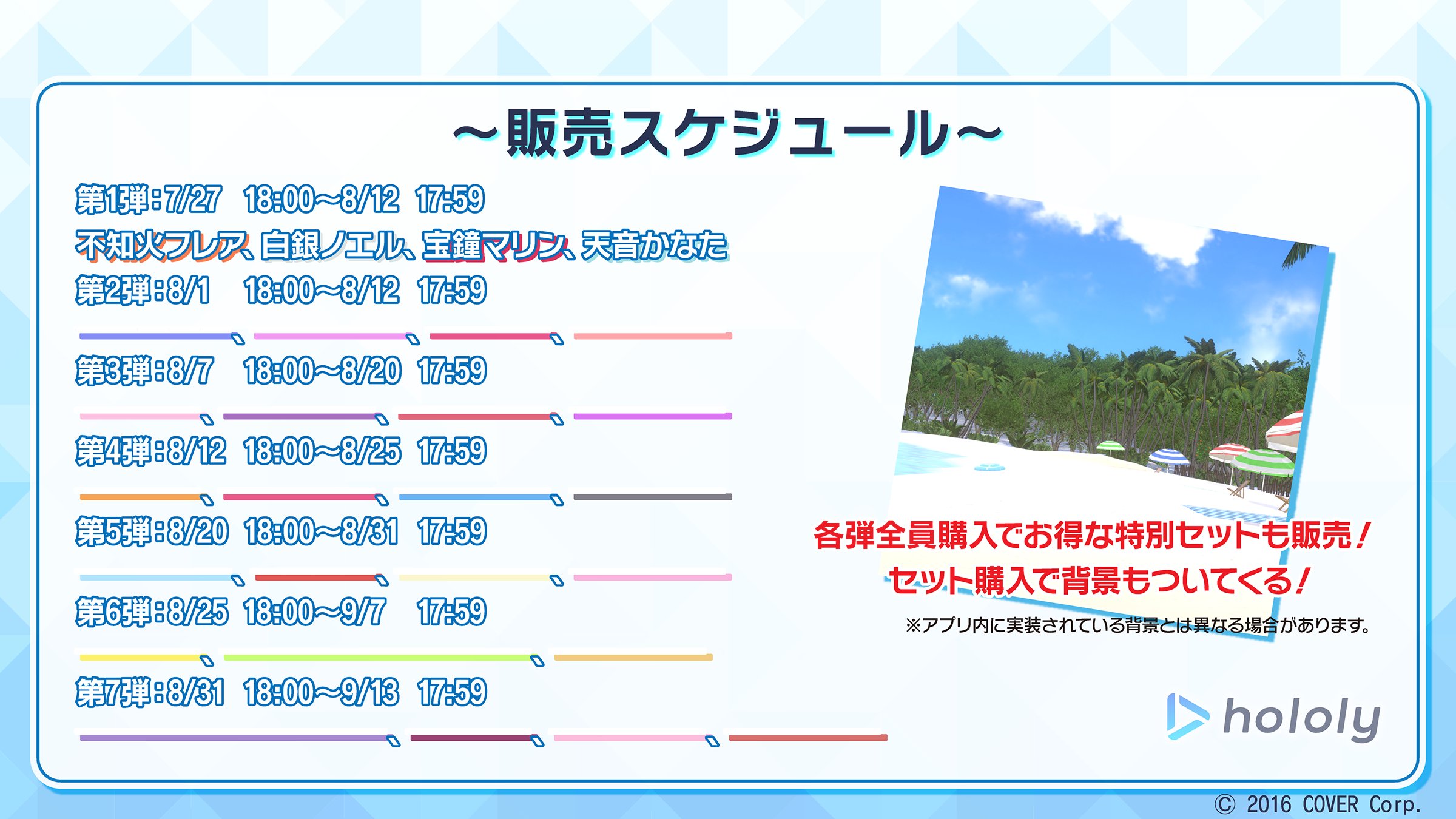 ～販売スケジュール～

第1弾：7/27　18:00～8/12　17:59
不知火フレア、白銀ノエル、宝鐘マリン、天音かなた

第2弾：8/1　18:00～8/12　17:59

第3弾：8/7　18:00～8/20　17:59

第4弾：8/12　18:00～8/25　17:59

第5弾：8/20　18:00～8/31　17:59

第6弾：8/25　18:00～9/7　17:59

第7弾：8/31　18:00～9/13　17:59

各弾全員購入でお得な特別セットも販売！
セット購入で背景もついてくる！
※アプリ内に実装されている背景とは異なる場合があります。

hololy

© 2016 COVER Corp.